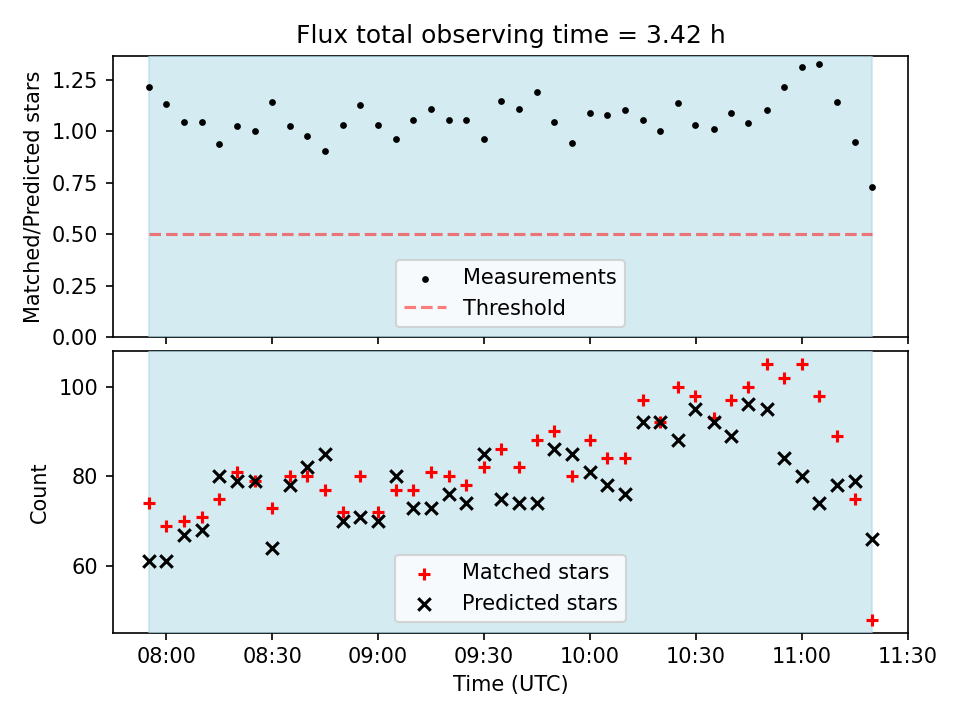 Flux total observing time = 3.42 h

Matched/Predicted stars

1.25
1.00
0.75
0.50
0.25
0.00

Measurements
Threshold

Count

100
80
60

Matched stars
Predicted stars

08:00 08:30 09:00 09:30 10:00 10:30 11:00 11:30
Time (UTC)